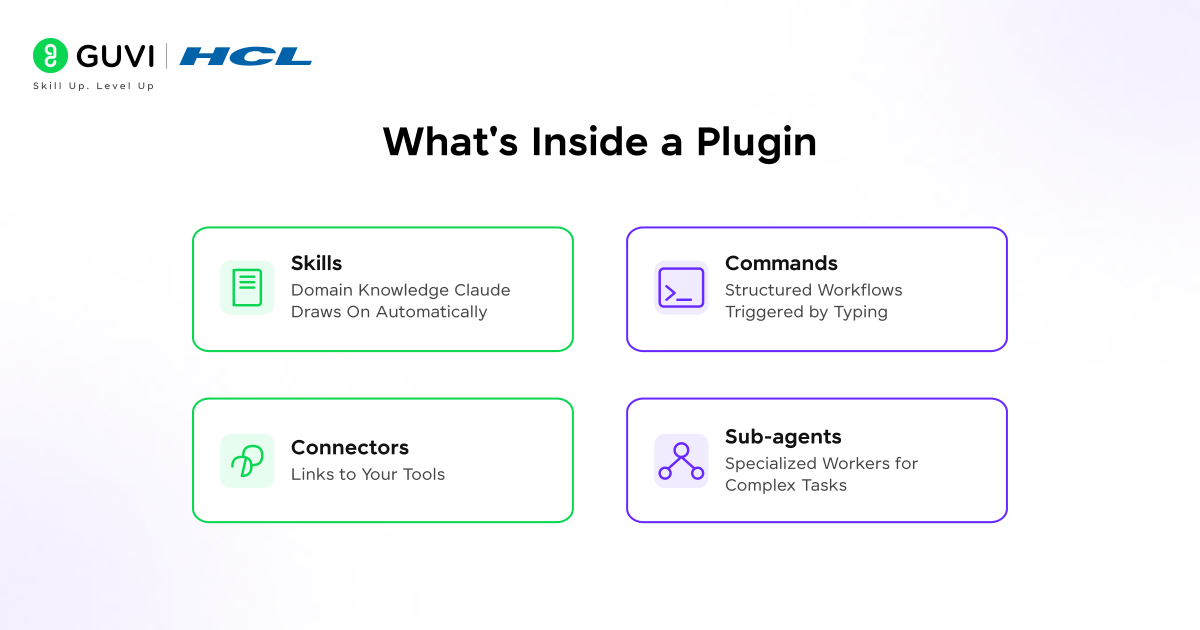 GUVI | HCL
Skill Up. Level Up

What's Inside a Plugin

Skills
Domain Knowledge Claude Draws On Automatically

Commands
Structured Workflows Triggered by Typing

Connectors
Links to Your Tools

Sub-agents
Specialized Workers for Complex Tasks